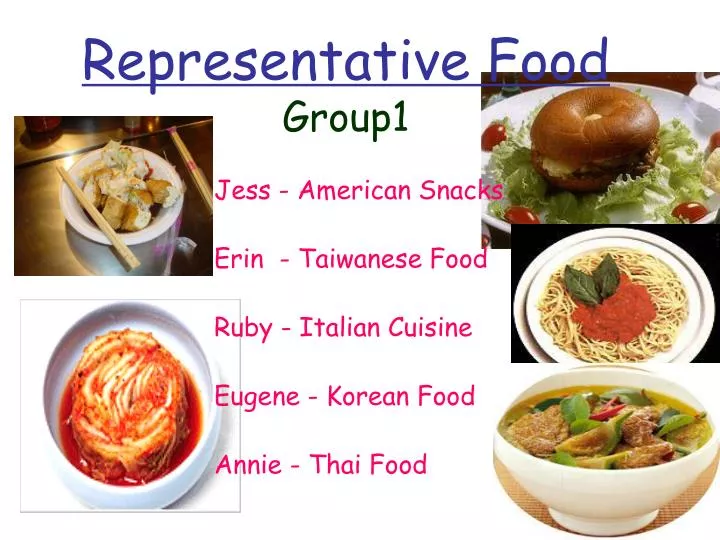 Representative Food

Group1

Jess - American Snacks

Erin - Taiwanese Food

Ruby - Italian Cuisine

Eugene - Korean Food

Annie - Thai Food